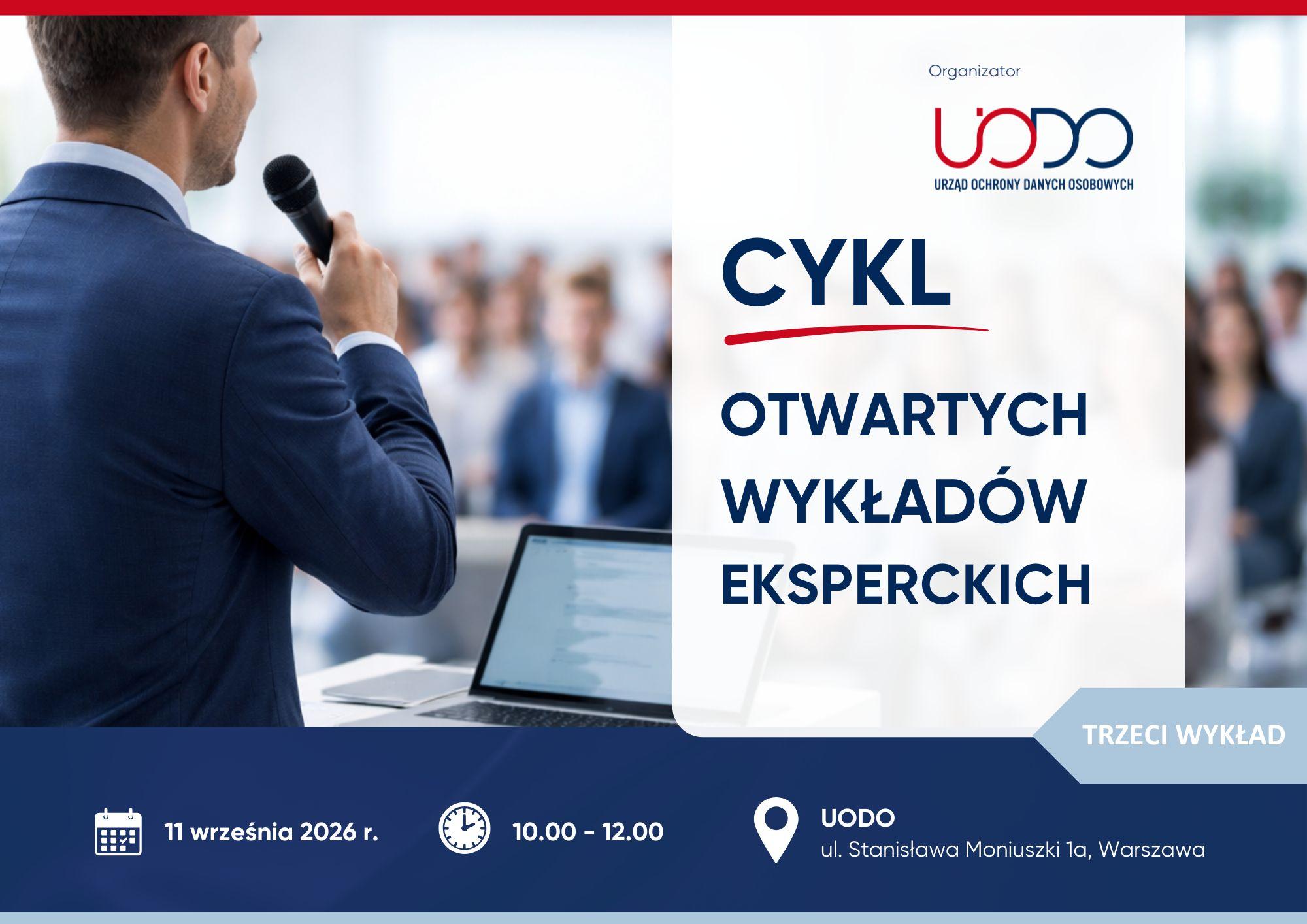 Organizator

UODO

URZĄD OCHRONY DANYCH OSOBOWYCH

CYKL

OTWARTYCH WYKŁADÓW EKSPERCKICH

TRZECI WYKŁAD

11 września 2026 r.

10.00 - 12.00

UODO
ul. Stanisława Moniuszki 1a, Warszawa